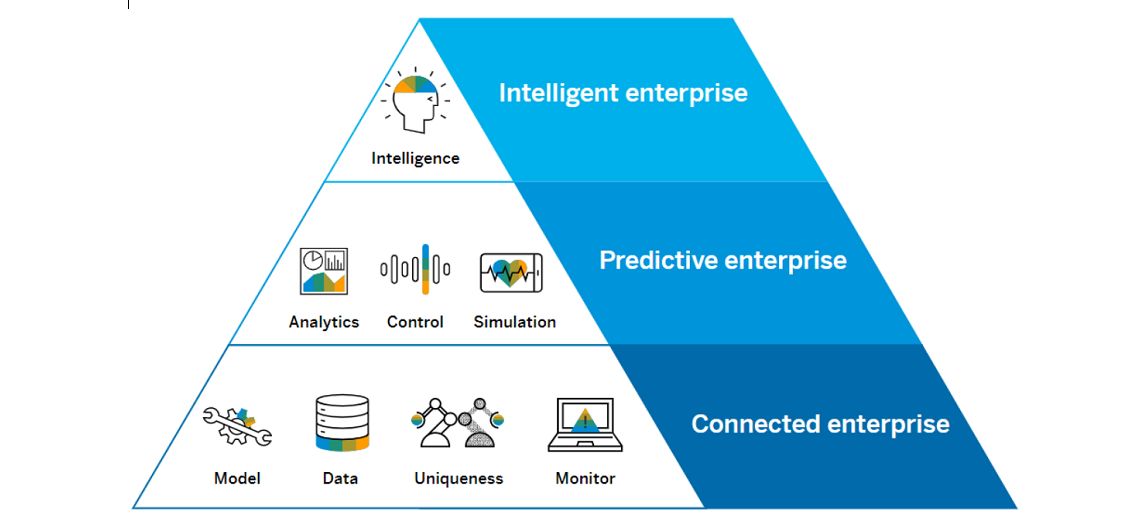 Intelligence

Intelligent enterprise

Analytics Control Simulation

Predictive enterprise

Model Data Uniqueness Monitor

Connected enterprise